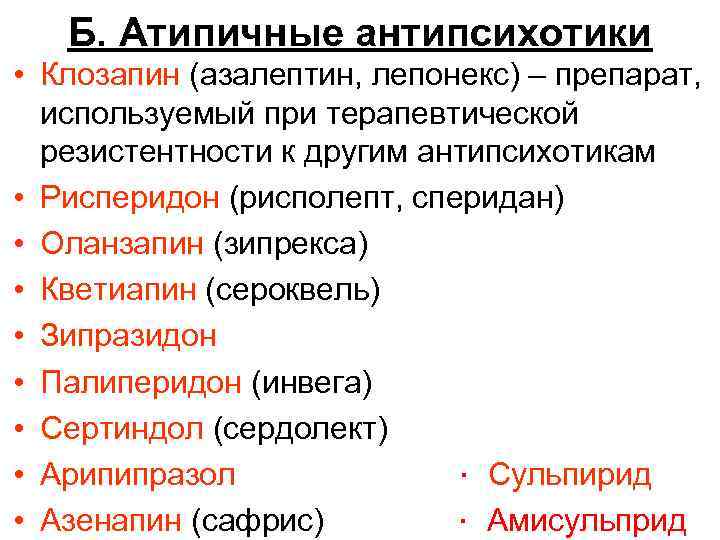 Б. Атипичные антипсихотики

• Клозапин (азалептин, лепонекс) – препарат, используемый при терапевтической резистентности к другим антипсихотикам
• Рисперидон (рисполепт, сперидан)
• Оланзапин (зипрекса)
• Кветиапин (сероквель)
• Зипразидон
• Палиперидон (инвега)
• Сертиндол (сердолект)
• Арипипразол
• Азенапин (сафрис)

· Сульпирид
· Амисульприд